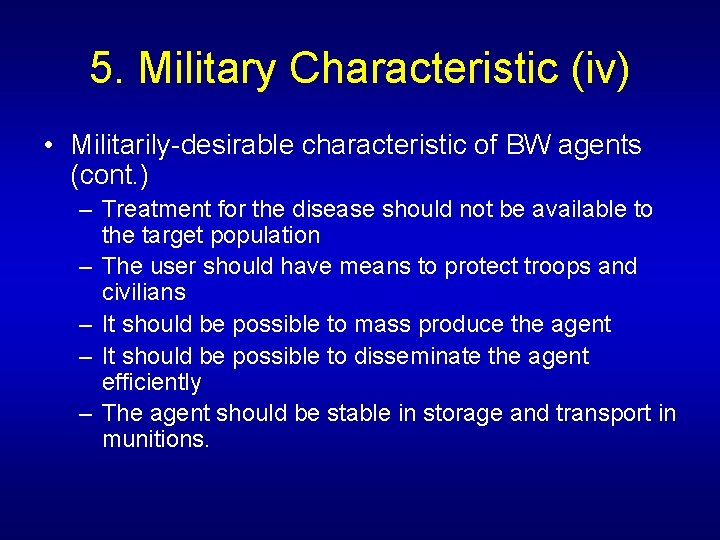 5. Military Characteristic (iv)

• Militarily-desirable characteristic of BW agents (cont.)

– Treatment for the disease should not be available to the target population

– The user should have means to protect troops and civilians

– It should be possible to mass produce the agent

– It should be possible to disseminate the agent efficiently

– The agent should be stable in storage and transport in munitions.